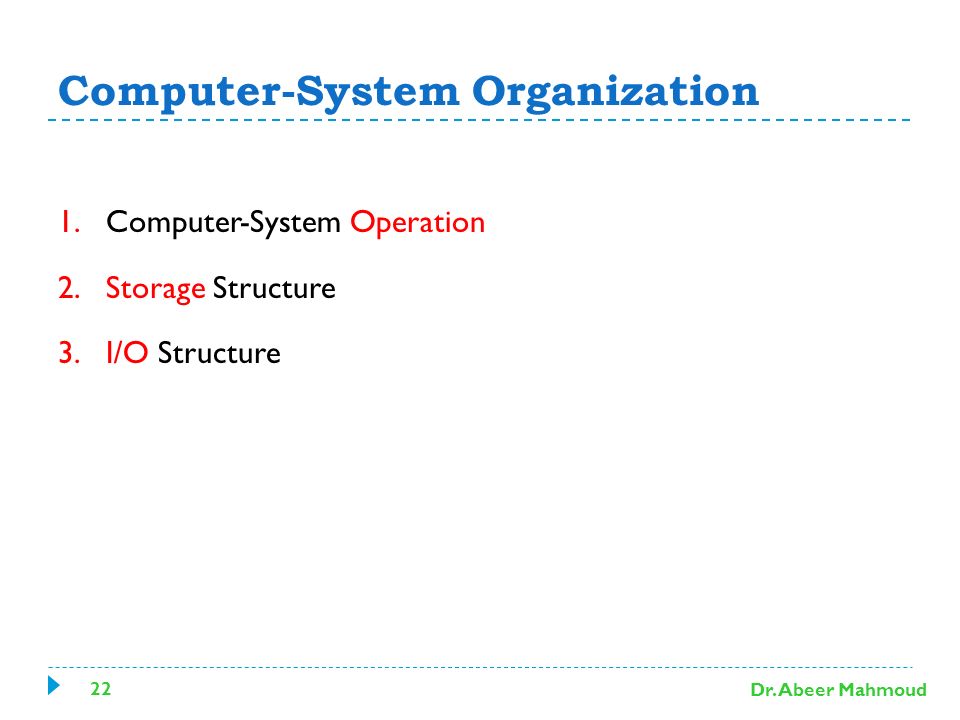 Computer-System Organization

1. Computer-System Operation
2. Storage Structure
3. I/O Structure

22

Dr. Abeer Mahmoud